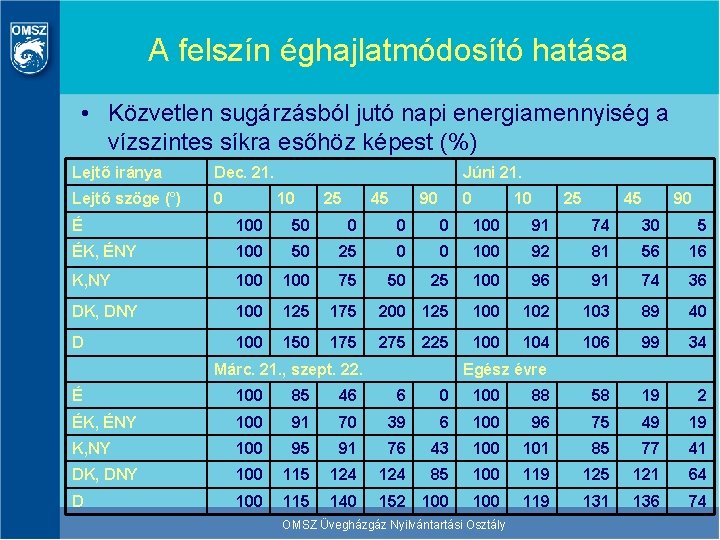 OMSZ

A felszín éghajlatmódosító hatása

• Közvetlen sugárzásból jutó napi energiamennyiség a vízszintes síkra esőhöz képest (%)

| Lejtő iránya | Dec. 21. | | | | | Júni 21. | | | | |
|---|---|---|---|---|---|---|---|---|---|---|
| Lejtő szöge (°) | 0 | 10 | 25 | 45 | 90 | 0 | 10 | 25 | 45 | 90 |
| É | 100 | 50 | 0 | 0 | 0 | 100 | 91 | 74 | 30 | 5 |
| ÉK, ÉNY | 100 | 50 | 25 | 0 | 0 | 100 | 92 | 81 | 56 | 16 |
| K,NY | 100 | 100 | 75 | 50 | 25 | 100 | 96 | 91 | 74 | 36 |
| DK, DNY | 100 | 125 | 175 | 200 | 125 | 100 | 102 | 103 | 89 | 40 |
| D | 100 | 150 | 175 | 275 | 225 | 100 | 104 | 106 | 99 | 34 |
| | Márc. 21., szept. 22. | | | | | Egész évre | | | | |
| É | 100 | 85 | 46 | 6 | 0 | 100 | 88 | 58 | 19 | 2 |
| ÉK, ÉNY | 100 | 91 | 70 | 39 | 6 | 100 | 96 | 75 | 49 | 19 |
| K,NY | 100 | 95 | 91 | 76 | 43 | 100 | 101 | 85 | 77 | 41 |
| DK, DNY | 100 | 115 | 124 | 124 | 85 | 100 | 119 | 125 | 121 | 64 |
| D | 100 | 115 | 140 | 152 | 100 | 100 | 119 | 131 | 136 | 74 |

OMSZ Üvegházgáz Nyilvántartási Osztály